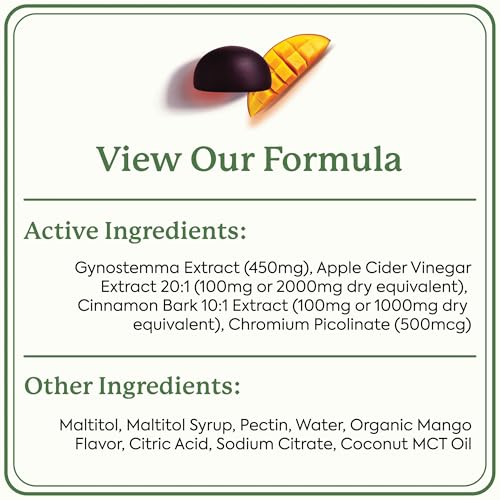 View Our Formula

Active Ingredients:

Gynostemma Extract (450mg), Apple Cider Vinegar Extract 20:1 (100mg or 2000mg dry equivalent), Cinnamon Bark 10:1 Extract (100mg or 1000mg dry equivalent), Chromium Picolinate (500mcg)

Other Ingredients:

Maltitol, Maltitol Syrup, Pectin, Water, Organic Mango Flavor, Citric Acid, Sodium Citrate, Coconut MCT Oil